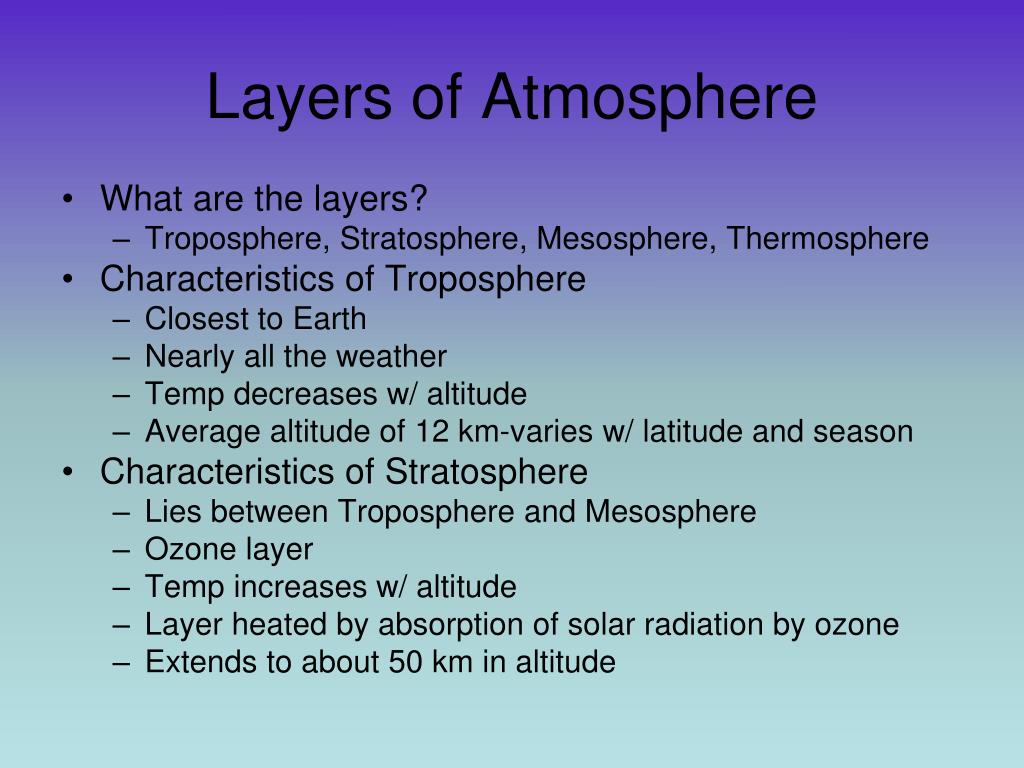 Layers of Atmosphere

• What are the layers?
 – Troposphere, Stratosphere, Mesosphere, Thermosphere
• Characteristics of Troposphere
 – Closest to Earth
 – Nearly all the weather
 – Temp decreases w/ altitude
 – Average altitude of 12 km-varies w/ latitude and season
• Characteristics of Stratosphere
 – Lies between Troposphere and Mesosphere
 – Ozone layer
 – Temp increases w/ altitude
 – Layer heated by absorption of solar radiation by ozone
 – Extends to about 50 km in altitude